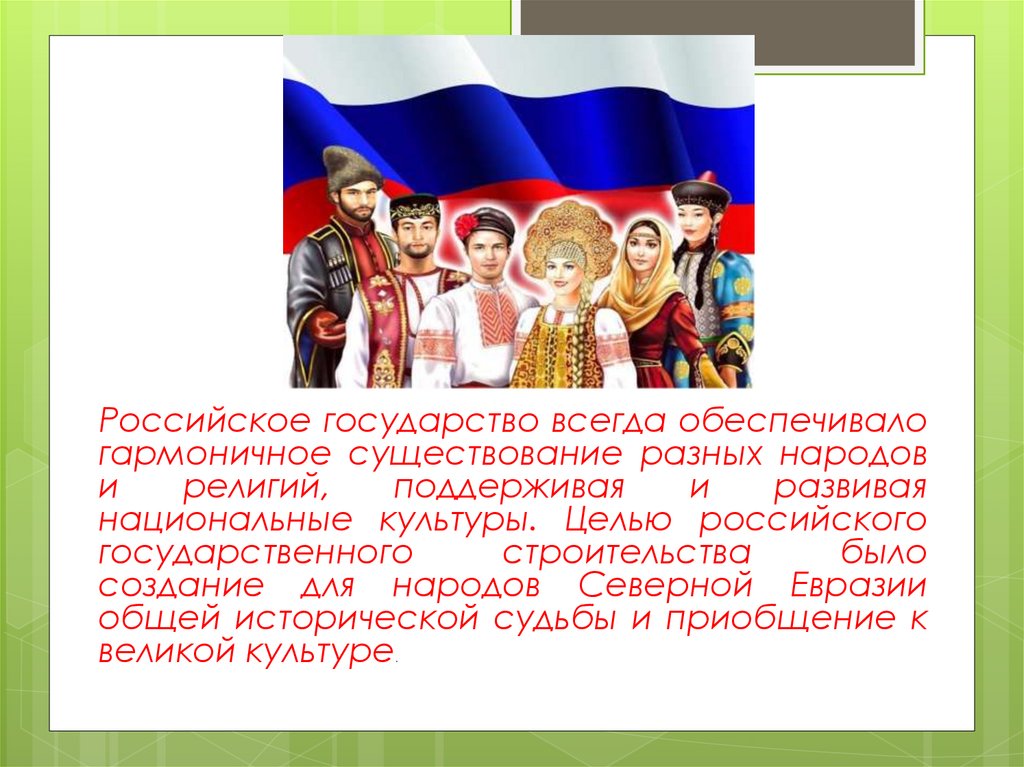 Российское государство всегда обеспечивало гармоничное существование разных народов и религий, поддерживая и развивая национальные культуры. Целью российского государственного строительства было создание для народов Северной Евразии общей исторической судьбы и приобщение к великой культуре.